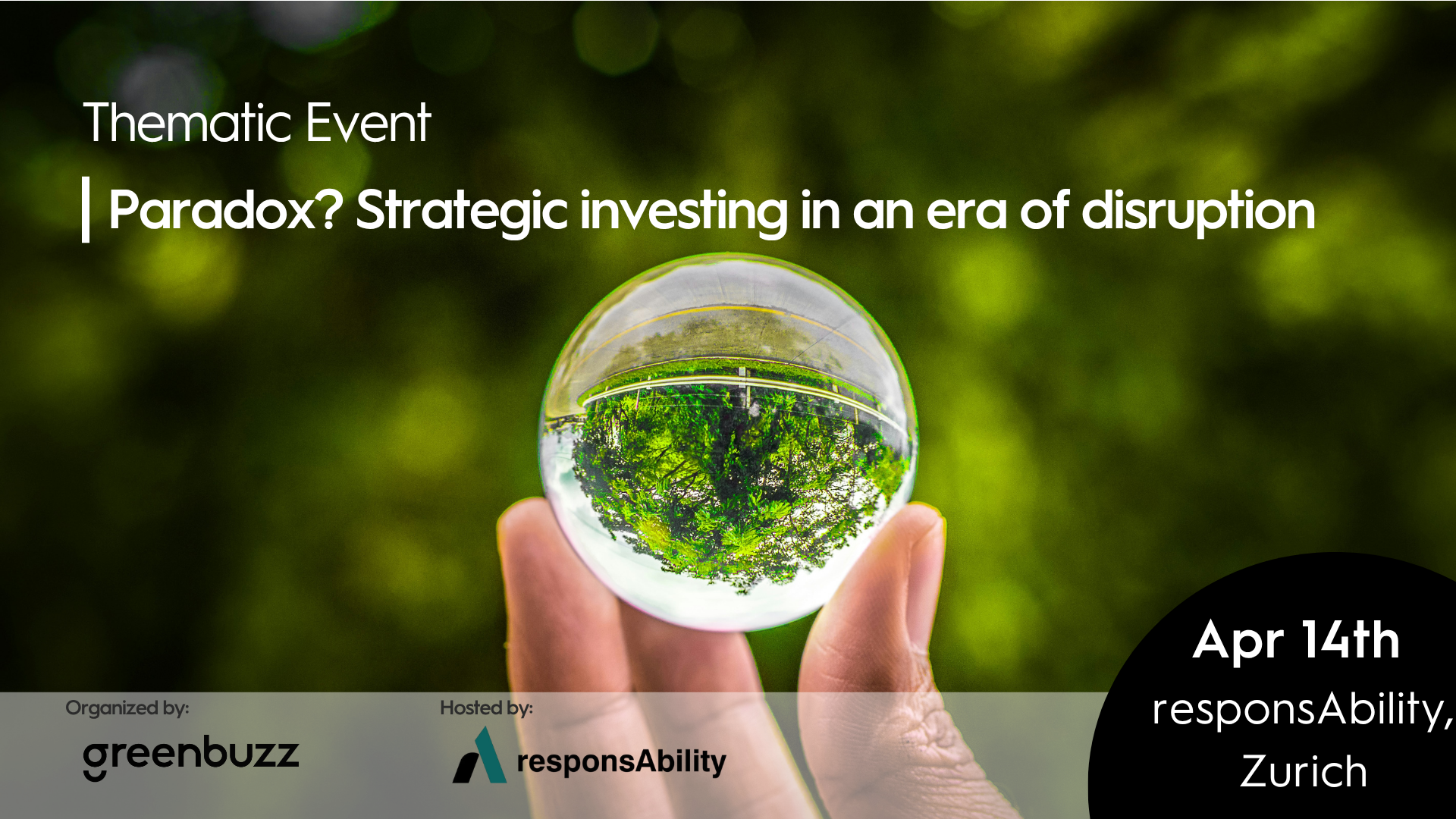 Thematic Event

Paradox? Strategic investing in an era of disruption

Organized by:

greenbuzz

Hosted by:

responsAbility

Apr 14th

responsAbility,

Zurich